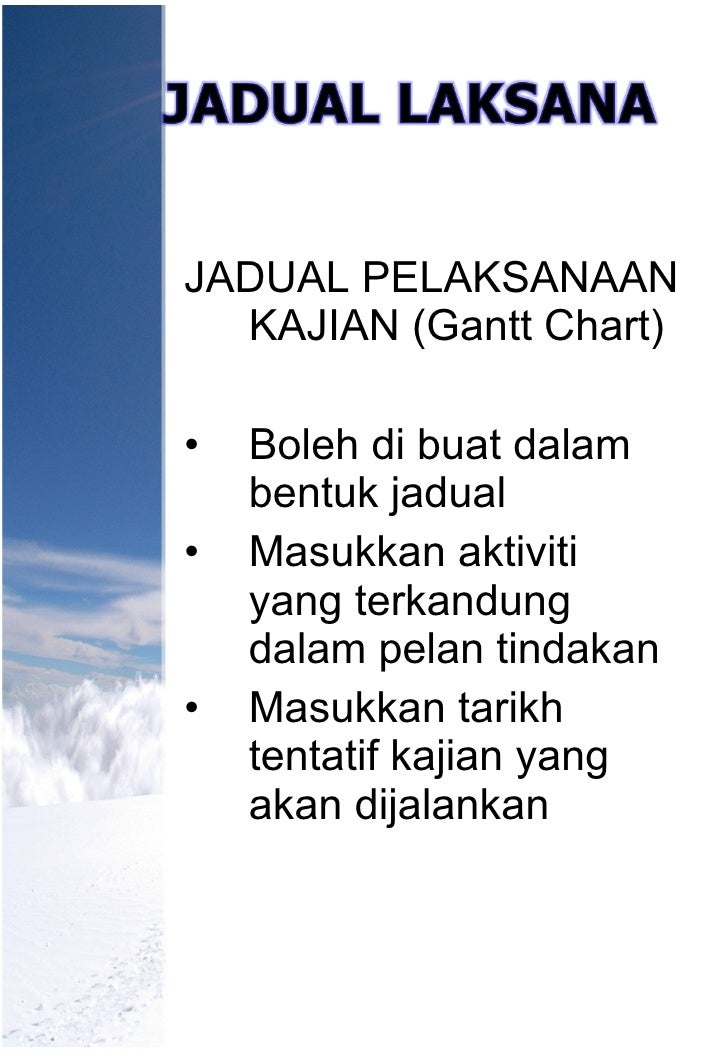 JADUAL LAKSANA

JADUAL PELAKSANAAN KAJIAN (Gantt Chart)

• Boleh di buat dalam bentuk jadual
• Masukkan aktiviti yang terkandung dalam pelan tindakan
• Masukkan tarikh tentatif kajian yang akan dijalankan